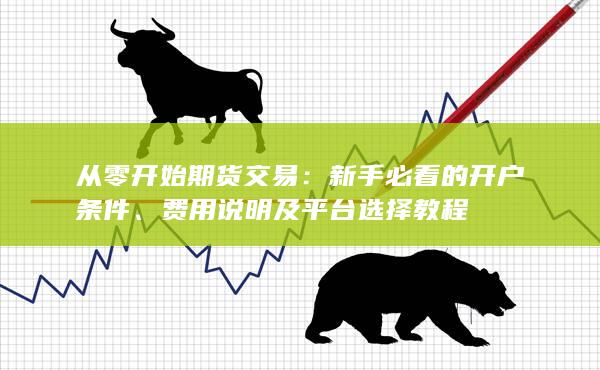 从零开始期货交易：新手必看的开户条件、费用说明及平台选择教程